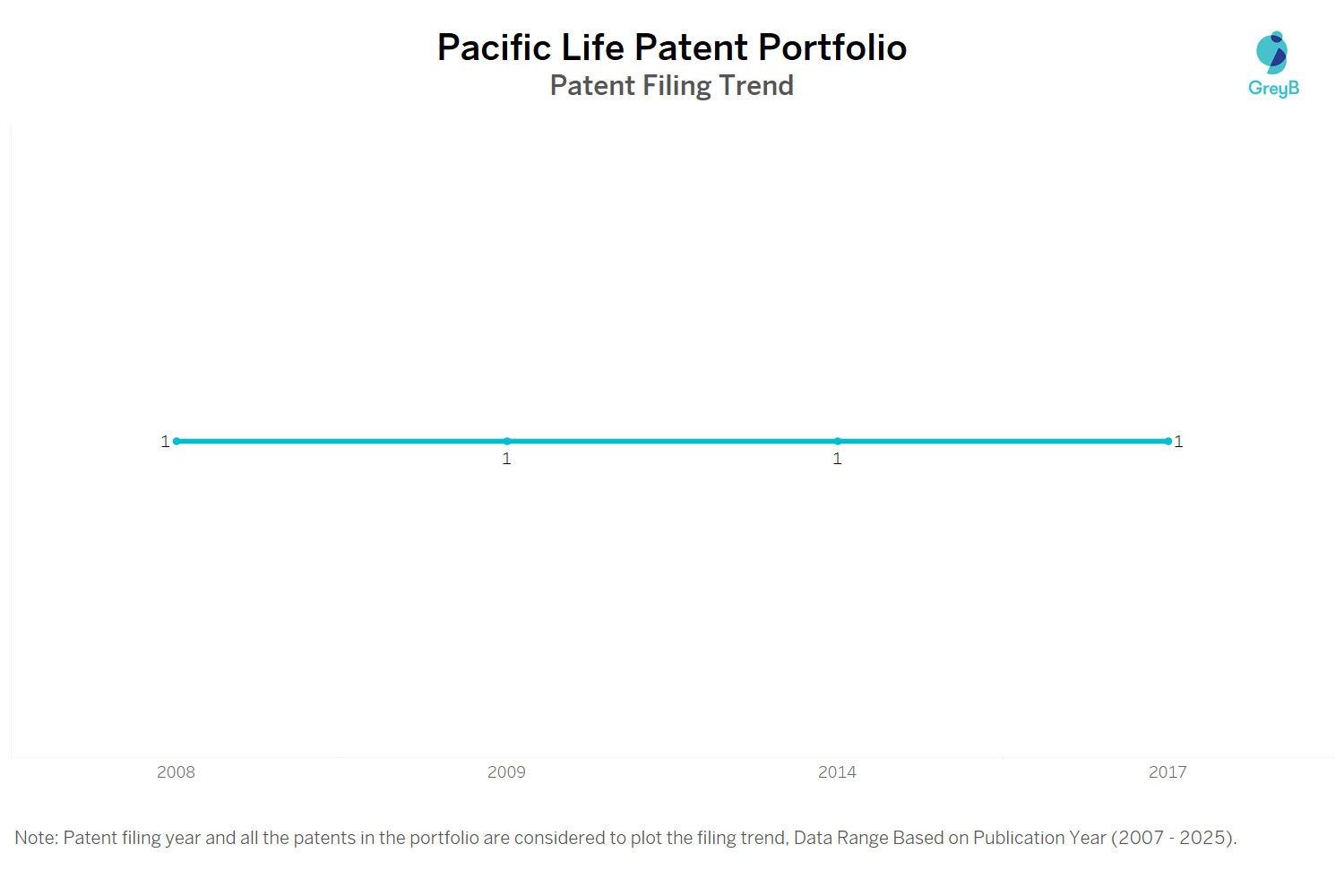 Pacific Life Patent Portfolio
Patent Filing Trend

GreyB

1
1
1
1

2008
2009
2014
2017

Note: Patent filing year and all the patents in the portfolio are considered to plot the filing trend, Data Range Based on Publication Year (2007 - 2025).